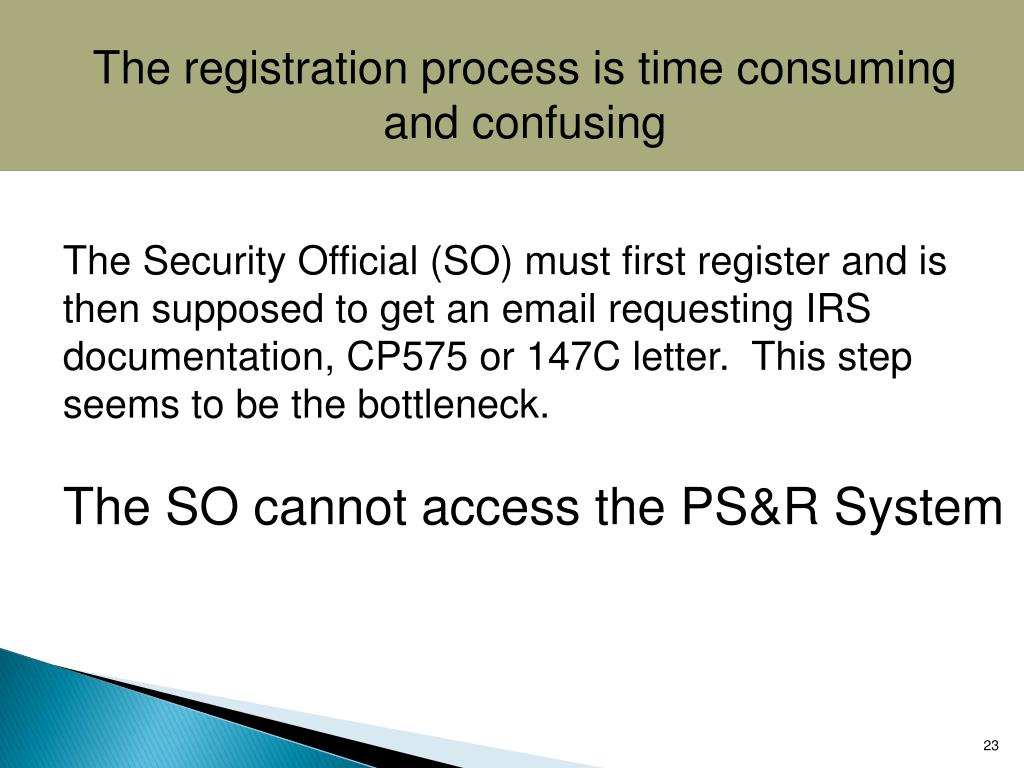 The registration process is time consuming and confusing

The Security Official (SO) must first register and is then supposed to get an email requesting IRS documentation, CP575 or 147C letter.  This step seems to be the bottleneck.

The SO cannot access the PS&R System

23